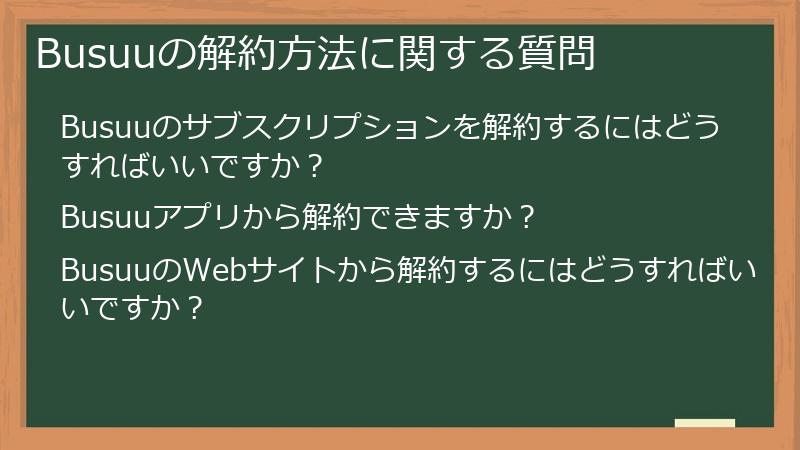 Busuuの解約方法に関する質問

Busuuのサブスクリプションを解約するにはどうすればいいですか？

Busuuアプリから解約できますか？

BusuuのWebサイトから解約するにはどうすればいいですか？